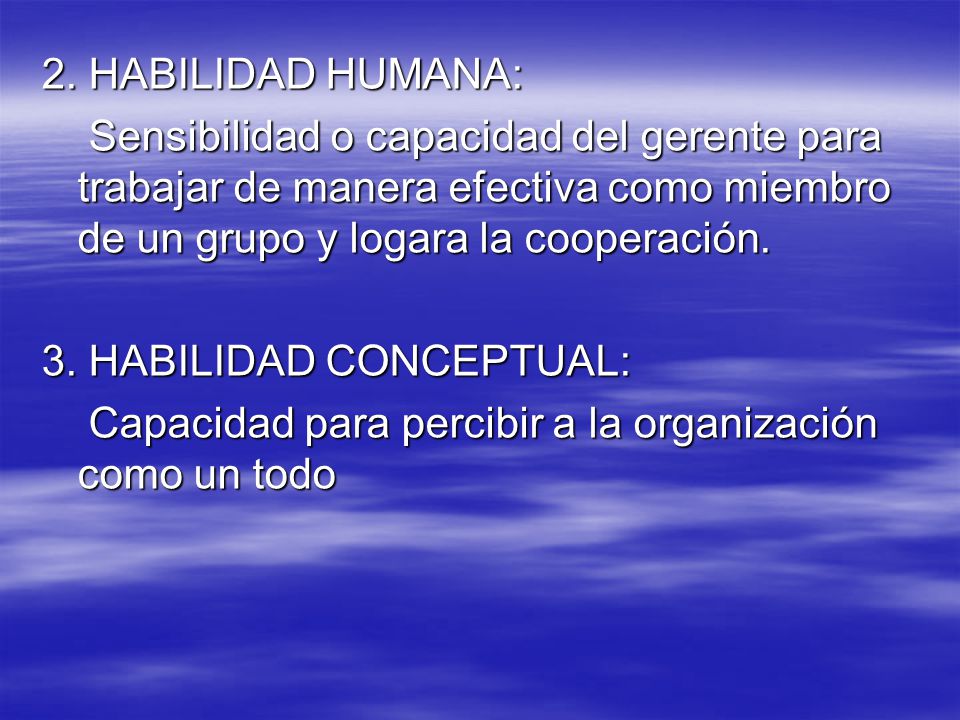 2. HABILIDAD HUMANA:

Sensibilidad o capacidad del gerente para trabajar de manera efectiva como miembro de un grupo y logara la cooperación.

3. HABILIDAD CONCEPTUAL:

Capacidad para percibir a la organización como un todo